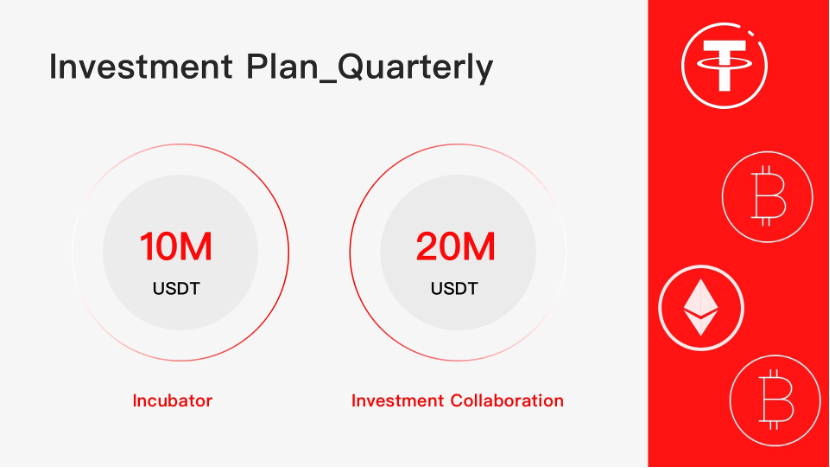 Investment Plan_Quarterly

10M
USDT

Incubator

20M
USDT

Investment Collaboration